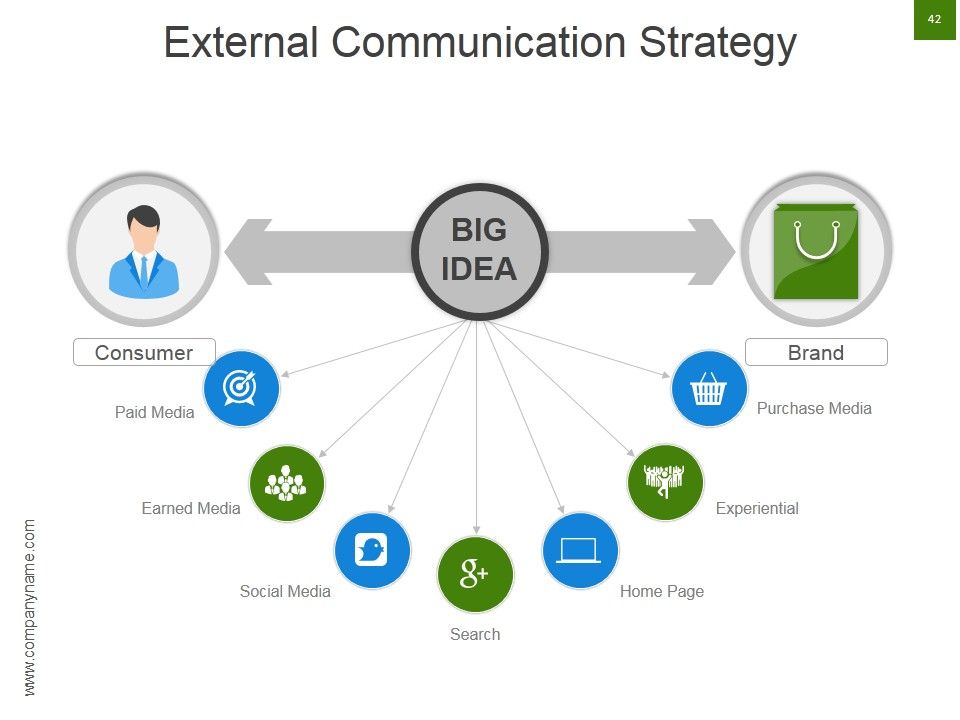 42

External Communication Strategy

BIG IDEA

Consumer

Brand

Paid Media

Earned Media

Social Media

g+

Search

Home Page

Experiential

Purchase Media

www.companyname.com